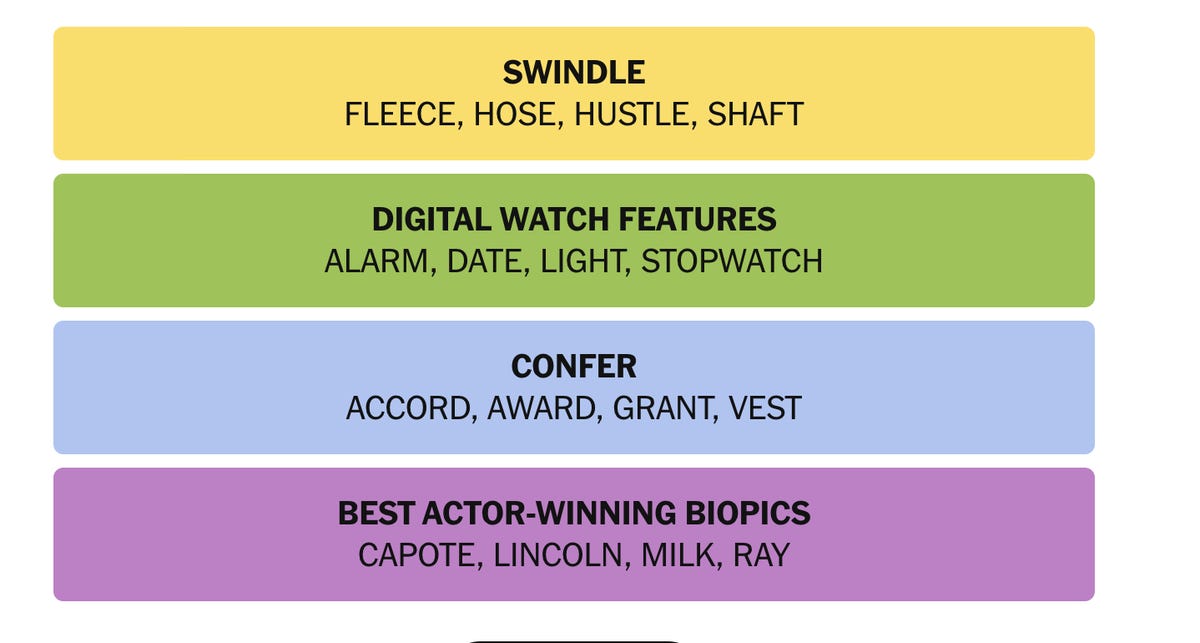 SWINDLE
FLEECE, HOSE, HUSTLE, SHAFT

DIGITAL WATCH FEATURES
ALARM, DATE, LIGHT, STOPWATCH

CONFER
ACCORD, AWARD, GRANT, VEST

BEST ACTOR-WINNING BIOPICS
CAPOTE, LINCOLN, MILK, RAY